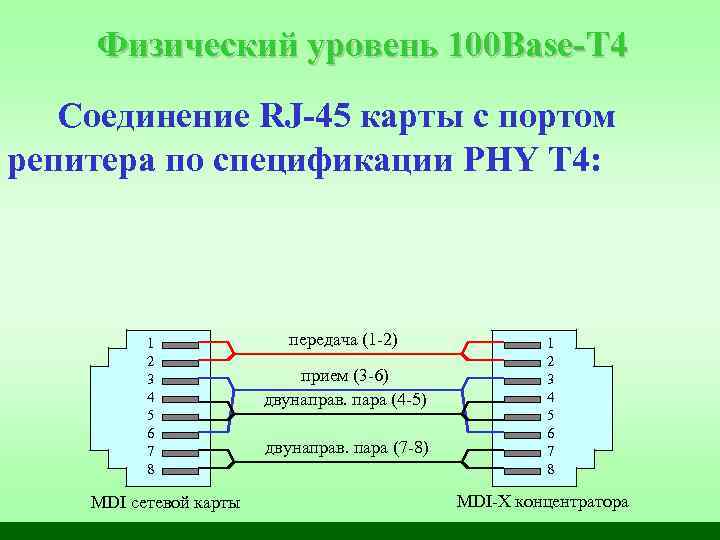 Физический уровень 100Base-T4

Соединение RJ-45 карты с портом репитера по спецификации PHY T4:

1
2
3
4
5
6
7
8

передача (1-2)
прием (3-6)
двунаправ. пара (4-5)
двунаправ. пара (7-8)

1
2
3
4
5
6
7
8

MDI сетевой карты

MDI-X концентратора